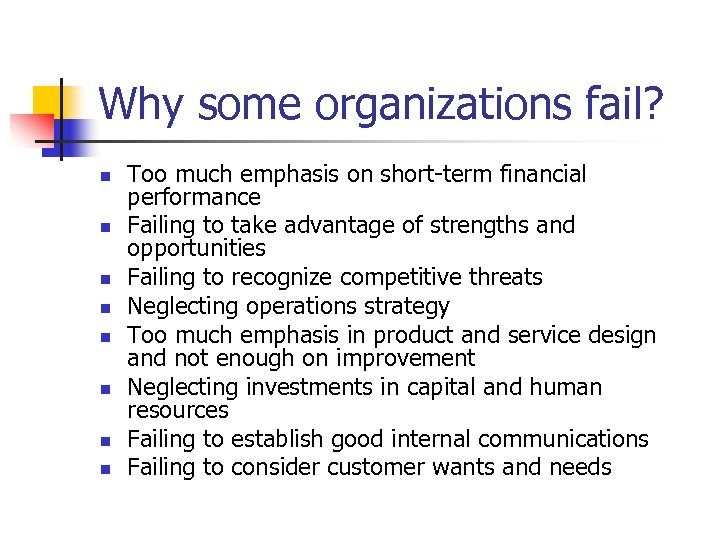 Why some organizations fail?

- Too much emphasis on short-term financial performance
- Failing to take advantage of strengths and opportunities
- Failing to recognize competitive threats
- Neglecting operations strategy
- Too much emphasis in product and service design and not enough on improvement
- Neglecting investments in capital and human resources
- Failing to establish good internal communications
- Failing to consider customer wants and needs